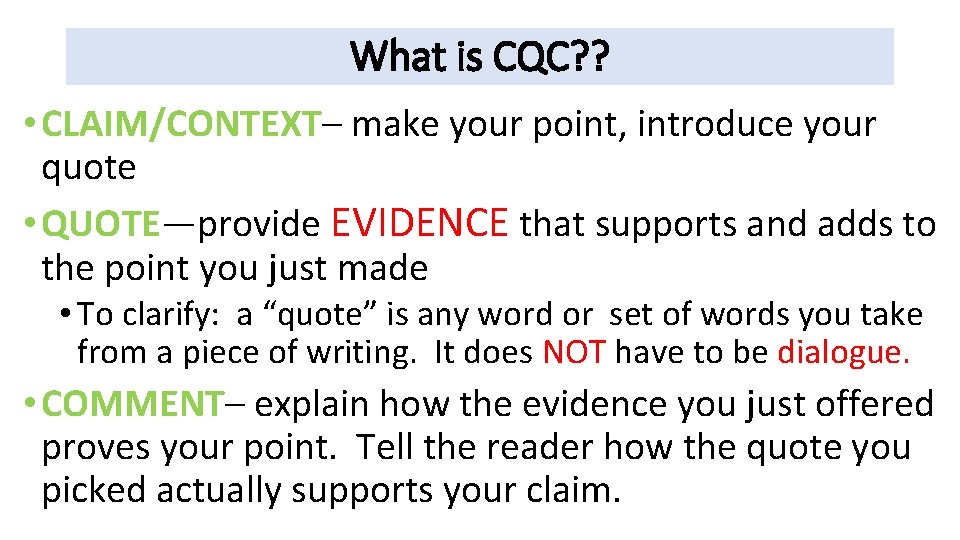 What is CQC??

• CLAIM/CONTEXT– make your point, introduce your quote

• QUOTE—provide EVIDENCE that supports and adds to the point you just made

• To clarify: a “quote” is any word or set of words you take from a piece of writing. It does NOT have to be dialogue.

• COMMENT– explain how the evidence you just offered proves your point. Tell the reader how the quote you picked actually supports your claim.